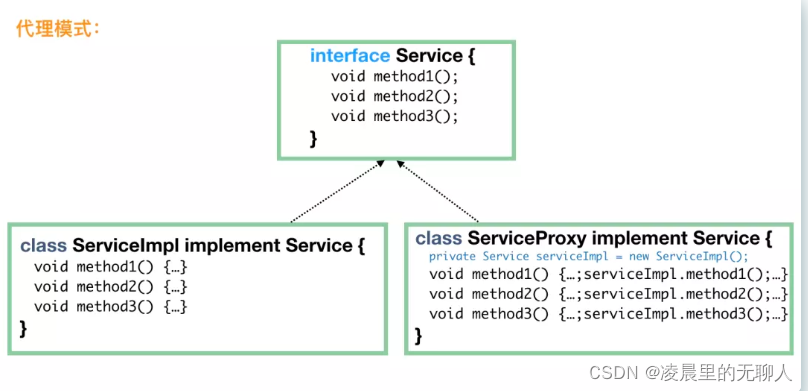 代理模式：

interface Service {
void method1();
void method2();
void method3();
}

class ServiceImpl implement Service {
void method1() {…}
void method2() {…}
void method3() {…}
}

class ServiceProxy implement Service {
private Service serviceImpl = new ServiceImpl();
void method1() {…;serviceImpl.method1();…}
void method2() {…;serviceImpl.method2();…}
void method3() {…;serviceImpl.method3();…}
}

CSDN @凌晨里的无聊人